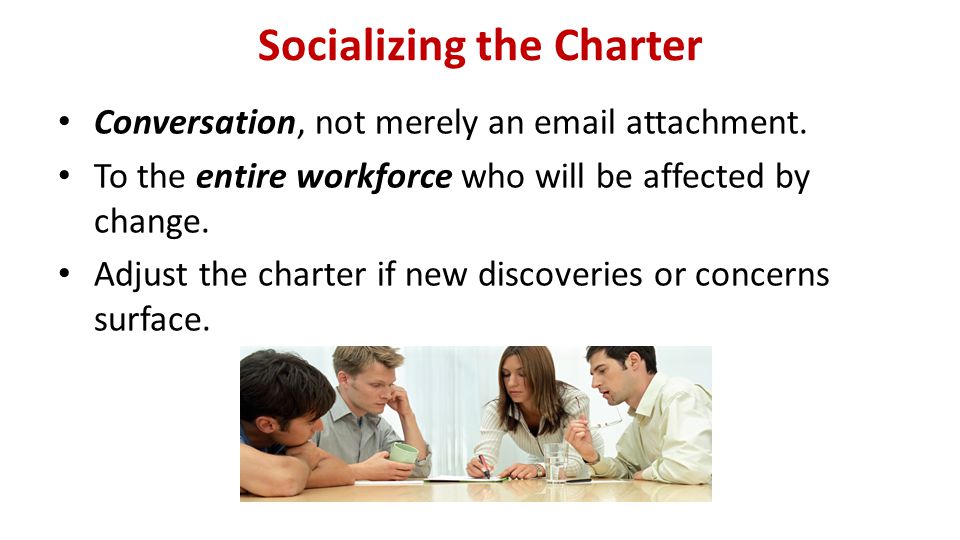 Socializing the Charter

• Conversation, not merely an email attachment.
• To the entire workforce who will be affected by change.
• Adjust the charter if new discoveries or concerns surface.